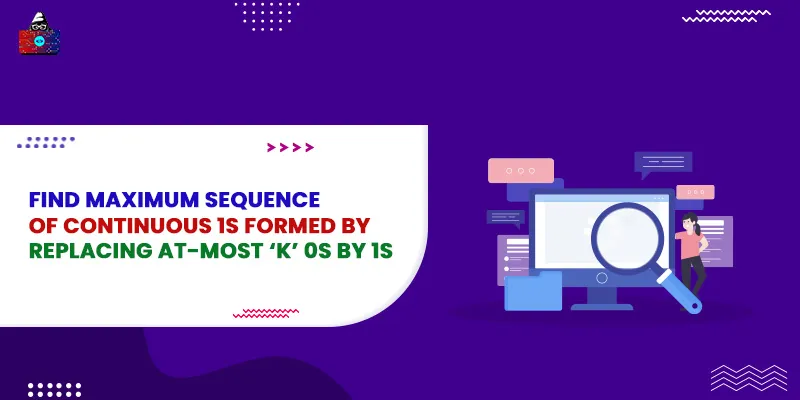 FIND MAXIMUM SEQUENCE
OF CONTINUOUS 1S FORMED BY
REPLACING AT-MOST 'K' 0S BY 1S